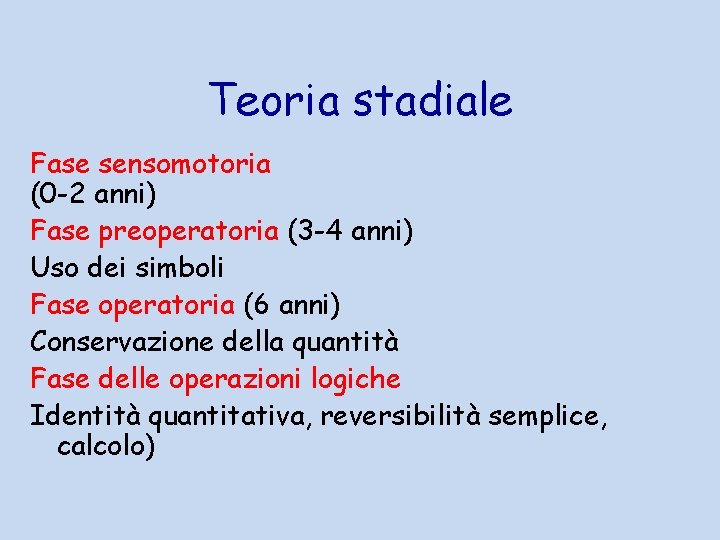 Teoria stadiale

Fase sensomotoria
(0-2 anni)

Fase preoperatoria (3-4 anni)

Uso dei simboli

Fase operatoria (6 anni)

Conservazione della quantità

Fase delle operazioni logiche

Identità quantitativa, reversibilità semplice, calcolo)